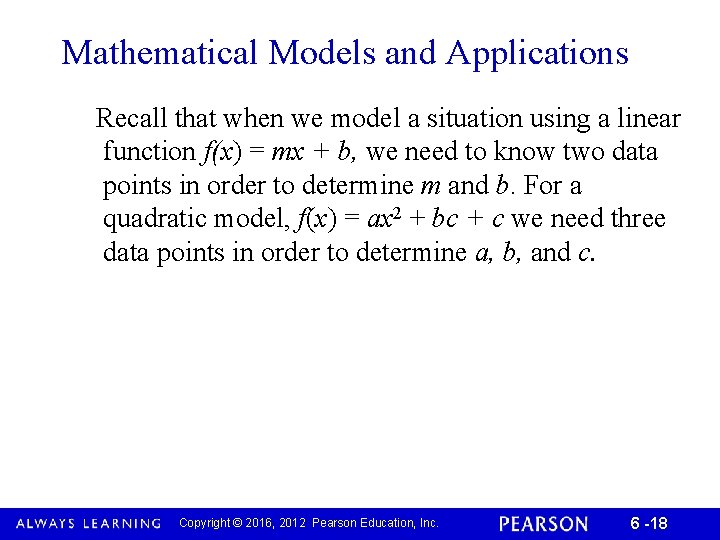 Mathematical Models and Applications

Recall that when we model a situation using a linear function $f(x) = mx + b$, we need to know two data points in order to determine $m$ and $b$. For a quadratic model, $f(x) = ax^2 + bc + c$ we need three data points in order to determine $a$, $b$, and $c$.

ALWAYS LEARNING Copyright © 2016, 2012 Pearson Education, Inc. PEARSON 6 -18